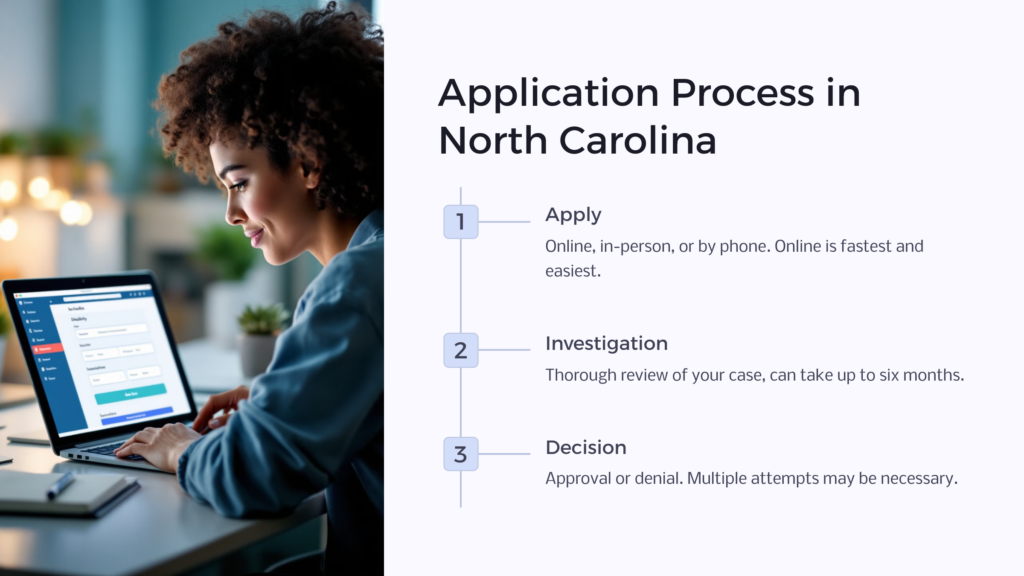 Application Process in North Carolina

1
Apply
Online, in-person, or by phone. Online is fastest and easiest.

2
Investigation
Thorough review of your case, can take up to six months.

3
Decision
Approval or denial. Multiple attempts may be necessary.